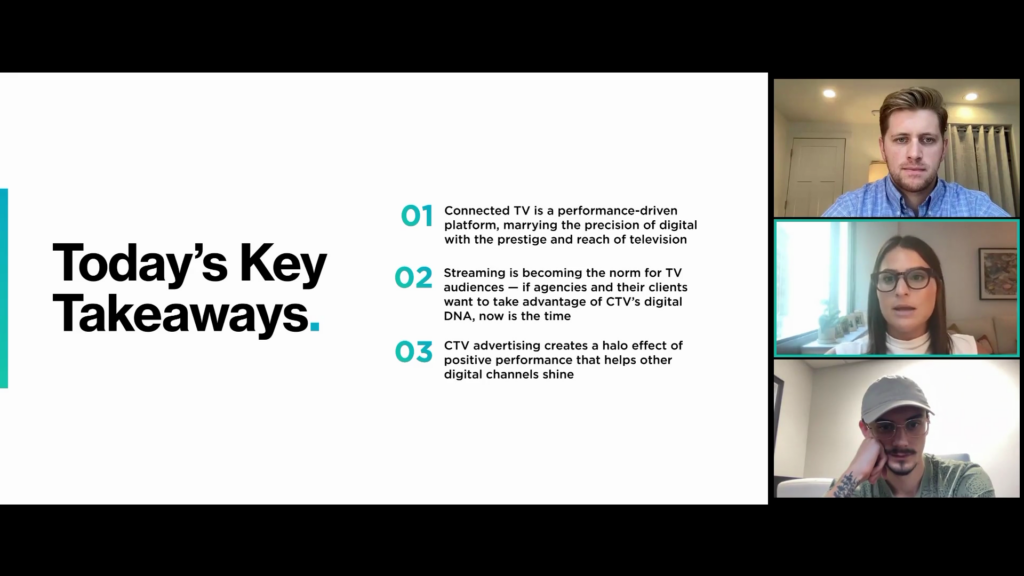 Today's Key Takeaways.

01 Connected TV is a performance-driven platform, marrying the precision of digital with the prestige and reach of television

02 Streaming is becoming the norm for TV audiences — if agencies and their clients want to take advantage of CTV's digital DNA, now is the time

03 CTV advertising creates a halo effect of positive performance that helps other digital channels shine